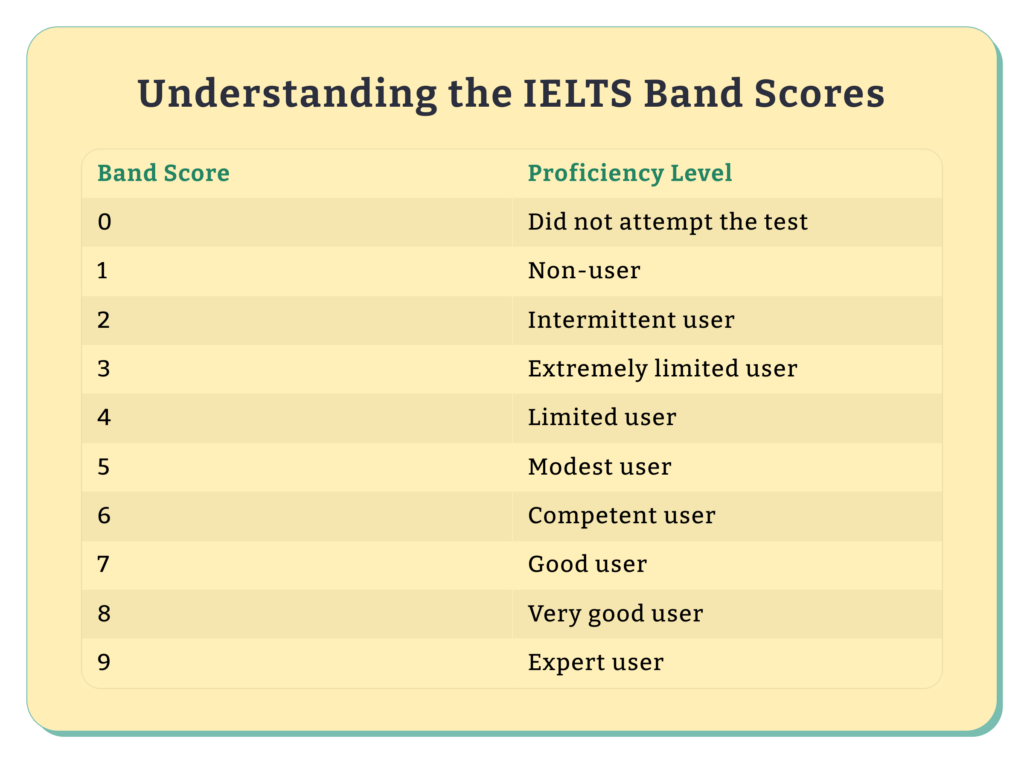 Understanding the IELTS Band Scores

| Band Score | Proficiency Level |
|---|---|
| 0 | Did not attempt the test |
| 1 | Non-user |
| 2 | Intermittent user |
| 3 | Extremely limited user |
| 4 | Limited user |
| 5 | Modest user |
| 6 | Competent user |
| 7 | Good user |
| 8 | Very good user |
| 9 | Expert user |